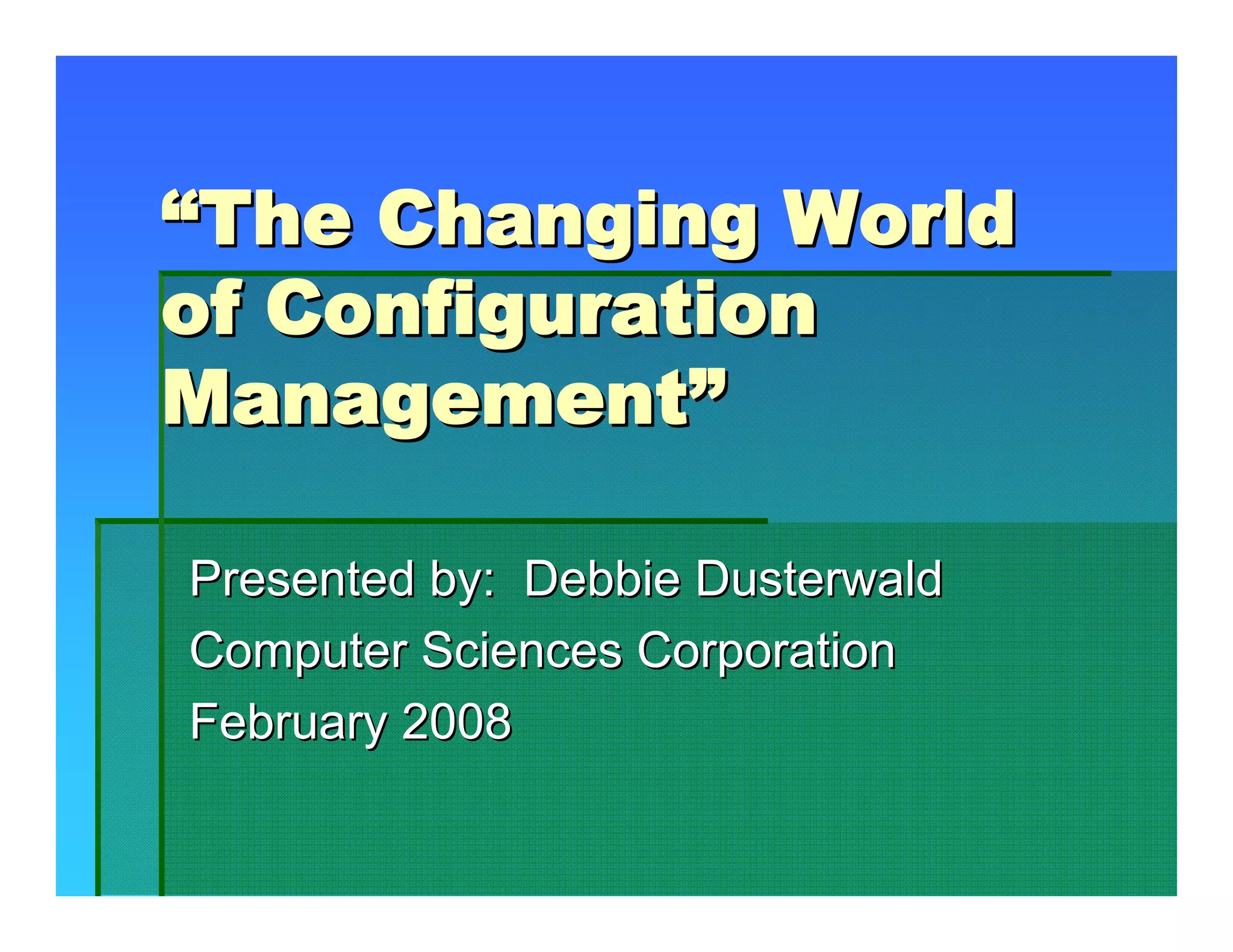 “The Changing World of Configuration Management”

Presented by:  Debbie Dusterwald

Computer Sciences Corporation

February 2008